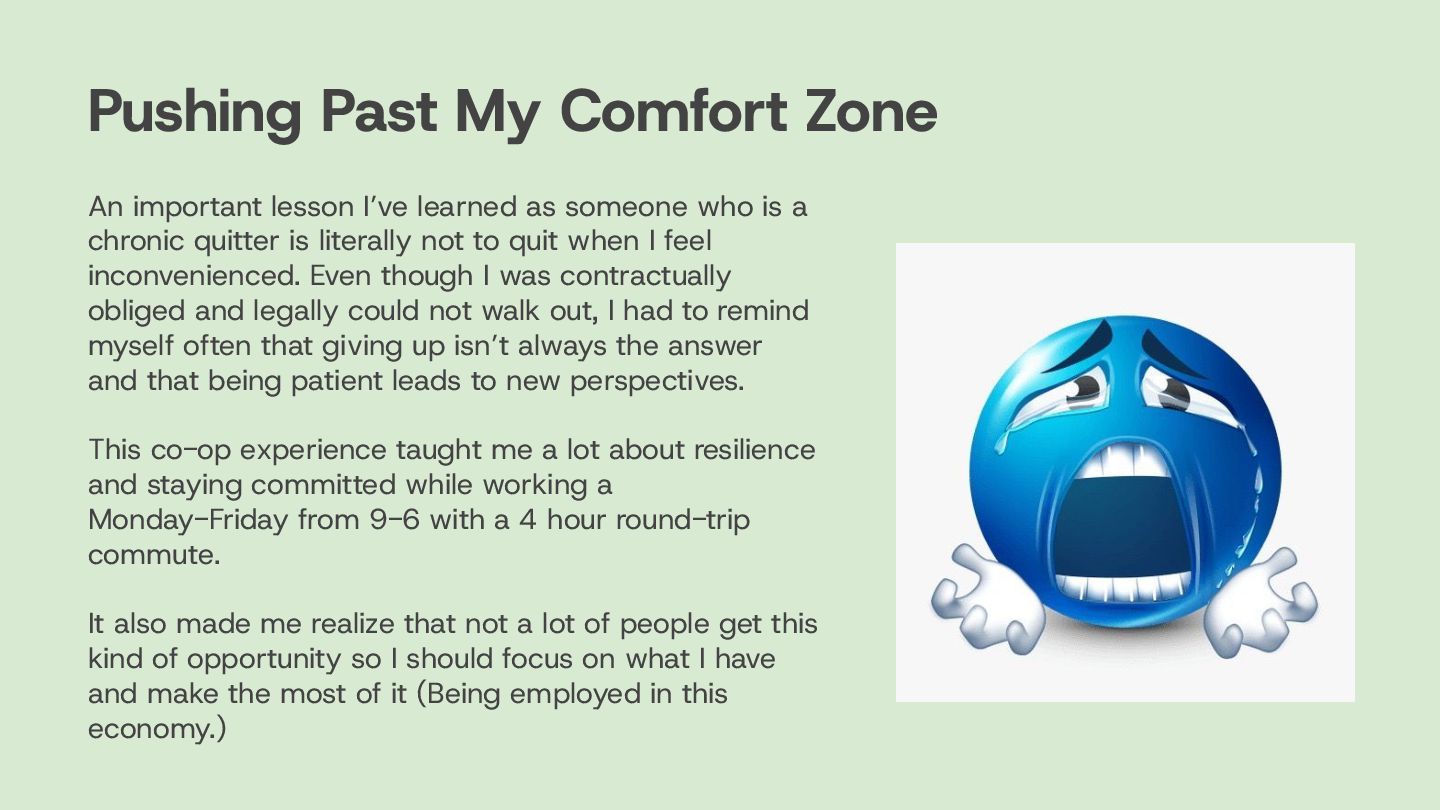 Pushing Past My Comfort Zone

An important lesson I've learned as someone who is a chronic quitter is literally not to quit when I feel inconvenienced. Even though I was contractually obliged and legally could not walk out, I had to remind myself often that giving up isn't always the answer and that being patient leads to new perspectives.

This co-op experience taught me a lot about resilience and staying committed while working a Monday-Friday from 9-6 with a 4 hour round-trip commute.

It also made me realize that not a lot of people get this kind of opportunity so I should focus on what I have and make the most of it (Being employed in this economy.)